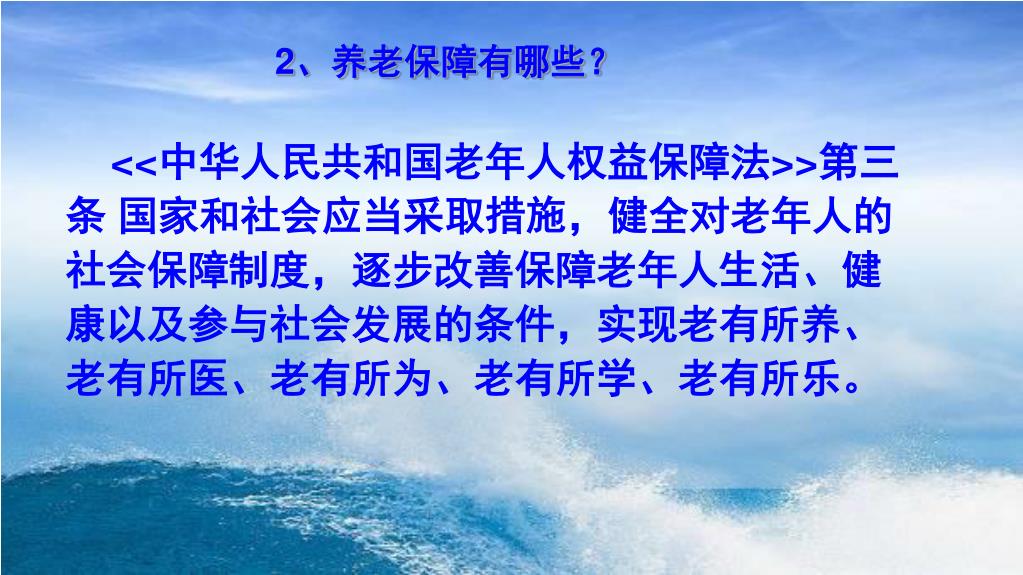 2、养老保障有哪些？

<<中华人民共和国老年人权益保障法>>第三条 国家和社会应当采取措施，健全对老年人的社会保障制度，逐步改善保障老年人生活、健康以及参与社会发展的条件，实现老有所养、老有所医、老有所为、老有所学、老有所乐。